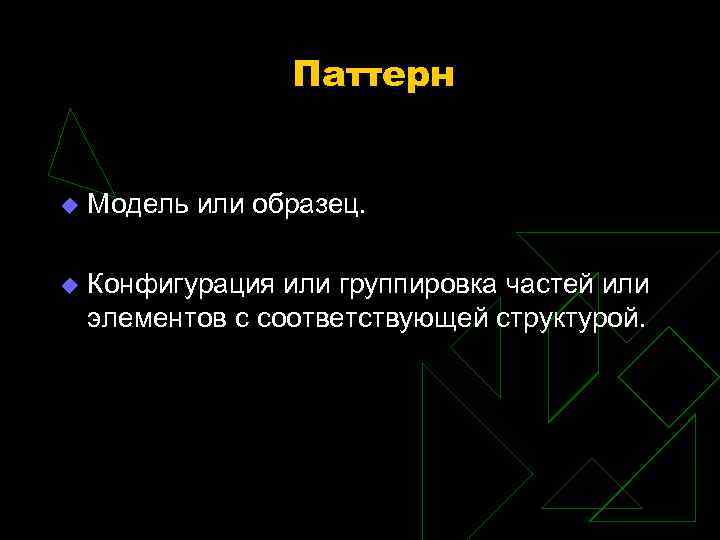 Паттерн

Модель или образец.

Конфигурация или группировка частей или элементов с соответствующей структурой.